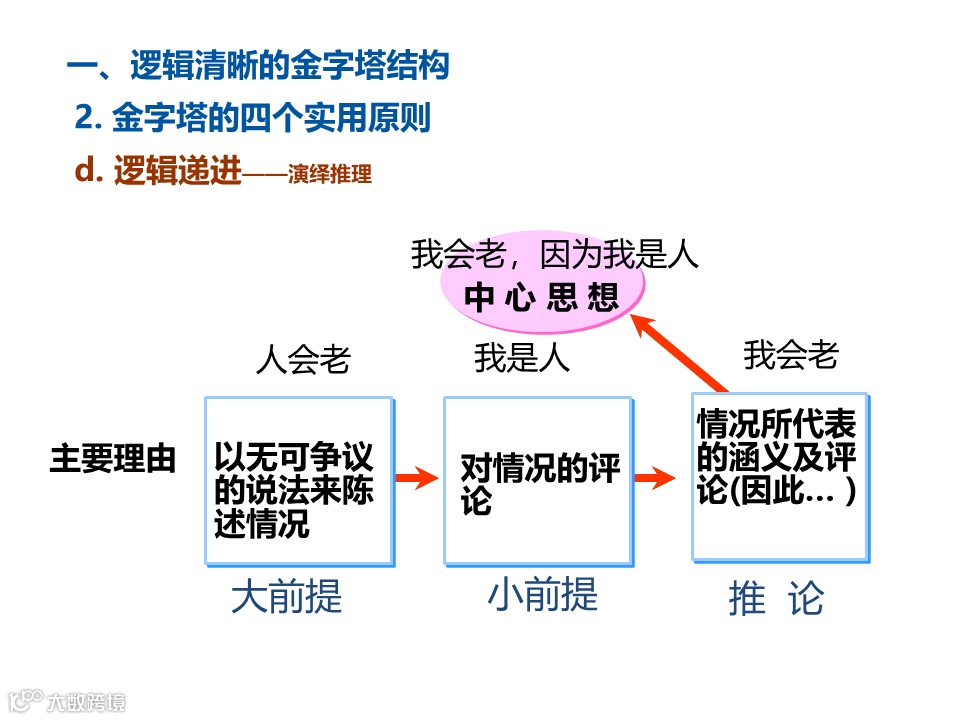 一、逻辑清晰的金字塔结构

2. 金字塔的四个实用原则

d. 逻辑递进——演绎推理

我会老，因为我是人

中心思想

人会老

我是人

我会老

主要理由

以无可争议的说法来陈述情况

对情况的评论

情况所代表的涵义及评论(因此…)

大前提

小前提

推 论

大数跨境